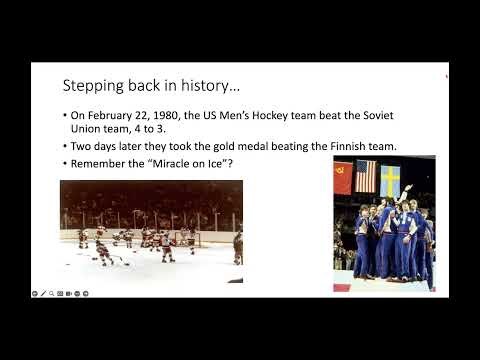 Stepping back in history…

• On February 22, 1980, the US Men's Hockey team beat the Soviet Union team, 4 to 3.
• Two days later they took the gold medal beating the Finnish team.
• Remember the "Miracle on Ice"?